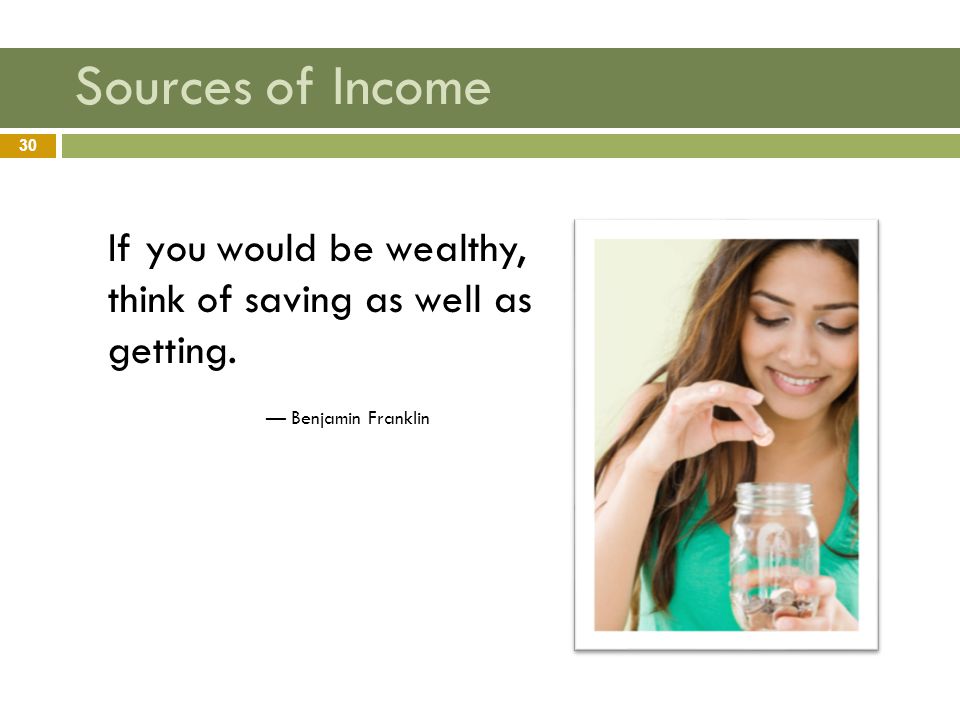 Sources of Income

30

If you would be wealthy, think of saving as well as getting.

— Benjamin Franklin